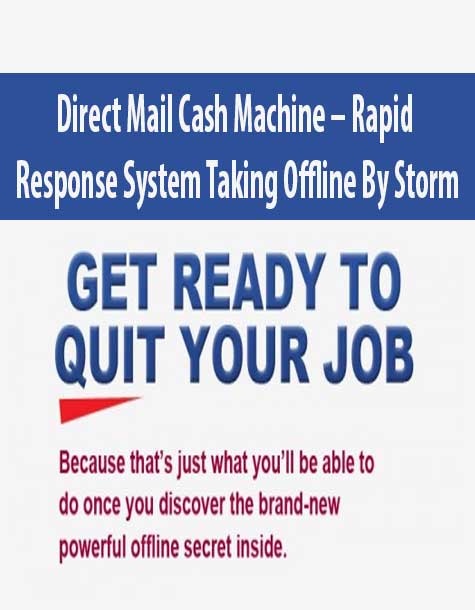 Direct Mail Cash Machine – Rapid Response System Taking Offline By Storm

GET READY TO QUIT YOUR JOB

Because that's just what you'll be able to do once you discover the brand-new powerful offline secret inside.